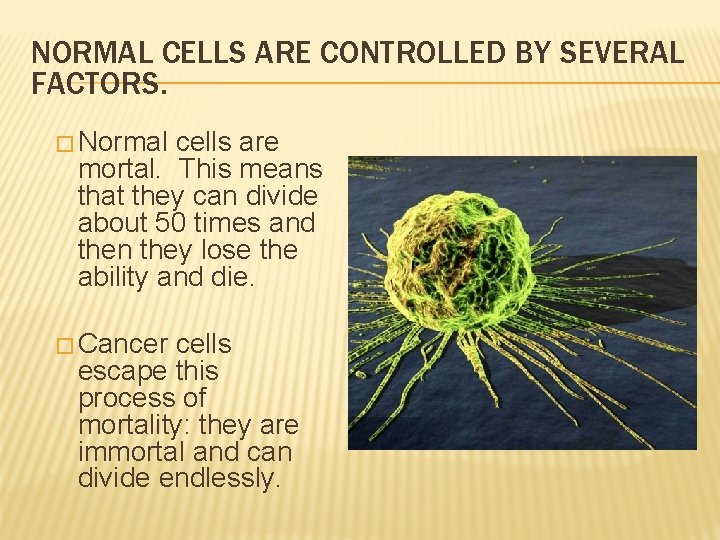 NORMAL CELLS ARE CONTROLLED BY SEVERAL FACTORS.

□ Normal cells are mortal. This means that they can divide about 50 times and then they lose the ability and die.

□ Cancer cells escape this process of mortality: they are immortal and can divide endlessly.